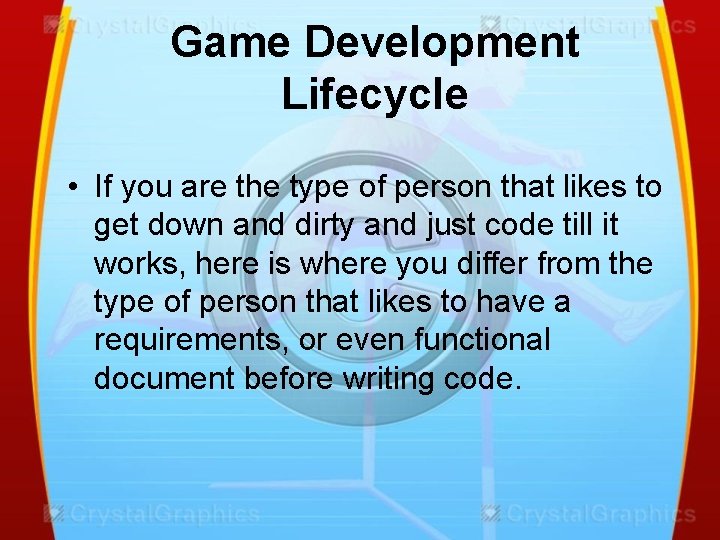 CrystalGraphics CrystalGraphics

Game Development Lifecycle

• If you are the type of person that likes to get down and dirty and just code till it works, here is where you differ from the type of person that likes to have a requirements, or even functional document before writing code.

CrystalGraphics CrystalGraphics